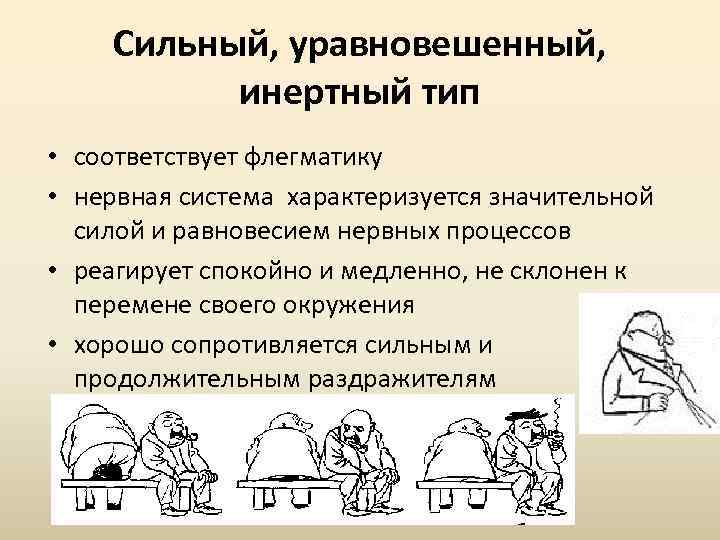 Сильный, уравновешенный, инертный тип

• соответствует флегматику
• нервная система характеризуется значительной силой и равновесием нервных процессов
• реагирует спокойно и медленно, не склонен к перемене своего окружения
• хорошо сопротивляется сильным и продолжительным раздражителям